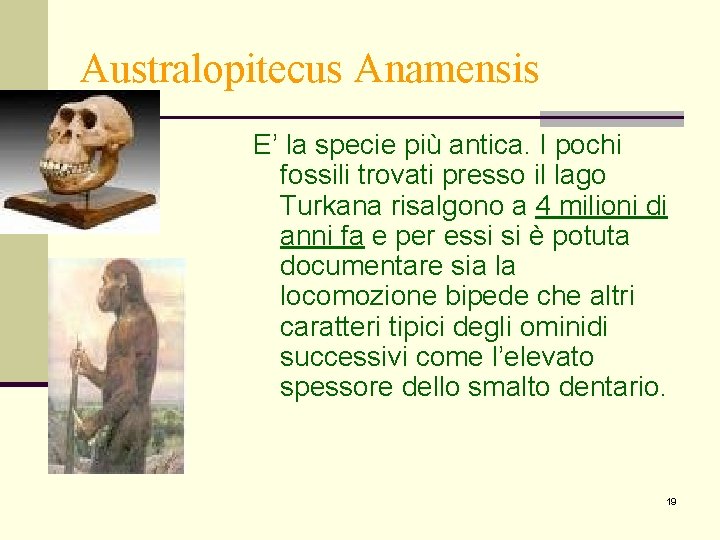 Australopitecus Anamensis

E’ la specie più antica. I pochi fossili trovati presso il lago Turkana risalgono a 4 milioni di anni fa e per essi si è potuta documentare sia la locomozione bipede che altri caratteri tipici degli ominidi successivi come l’elevato spessore dello smalto dentario.

19